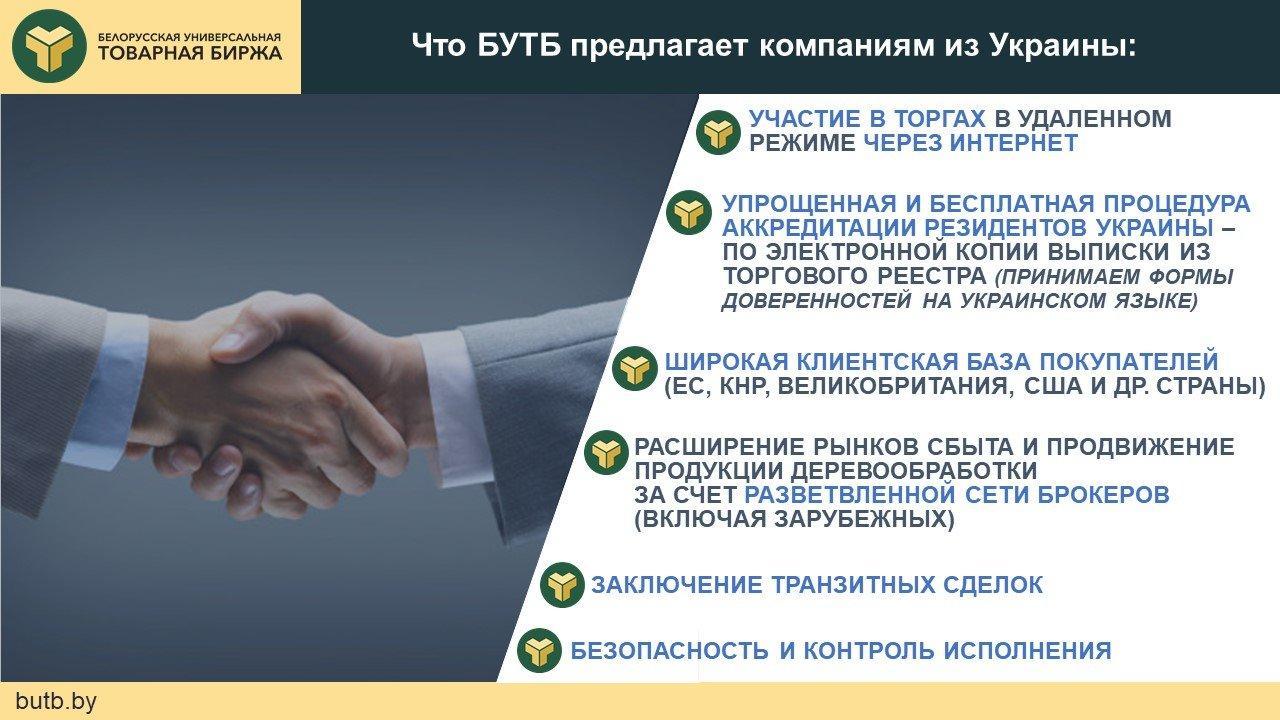 БЕЛОРУССКАЯ УНИВЕРСАЛЬНАЯ
ТОВАРНАЯ БИРЖА

Что БУТБ предлагает компаниям из Украины:

УЧАСТИЕ В ТОРГАХ В УДАЛЕННОМ РЕЖИМЕ ЧЕРЕЗ ИНТЕРНЕТ

УПРОЩЕННАЯ И БЕСПЛАТНАЯ ПРОЦЕДУРА АККРЕДИТАЦИИ РЕЗИДЕНТОВ УКРАИНЫ – ПО ЭЛЕКТРОННОЙ КОПИИ ВЫПИСКИ ИЗ ТОРГОВОГО РЕЕСТРА (ПРИНИМАЕМ ФОРМЫ ДОВЕРЕННОСТЕЙ НА УКРАИНСКОМ ЯЗЫКЕ)

ШИРОКАЯ КЛИЕНТСКАЯ БАЗА ПОКУПАТЕЛЕЙ (ЕС, КНР, ВЕЛИКОБРИТАНИЯ, США И ДР. СТРАНЫ)

РАСШИРЕНИЕ РЫНКОВ СБЫТА И ПРОДВИЖЕНИЕ ПРОДУКЦИИ ДЕРЕВООБРАБОТКИ ЗА СЧЕТ РАЗВЕТВЛЕННОЙ СЕТИ БРОКЕРОВ (ВКЛЮЧАЯ ЗАРУБЕЖНЫХ)

ЗАКЛЮЧЕНИЕ ТРАНЗИТНЫХ СДЕЛОК

БЕЗОПАСНОСТЬ И КОНТРОЛЬ ИСПОЛНЕНИЯ

butb.by